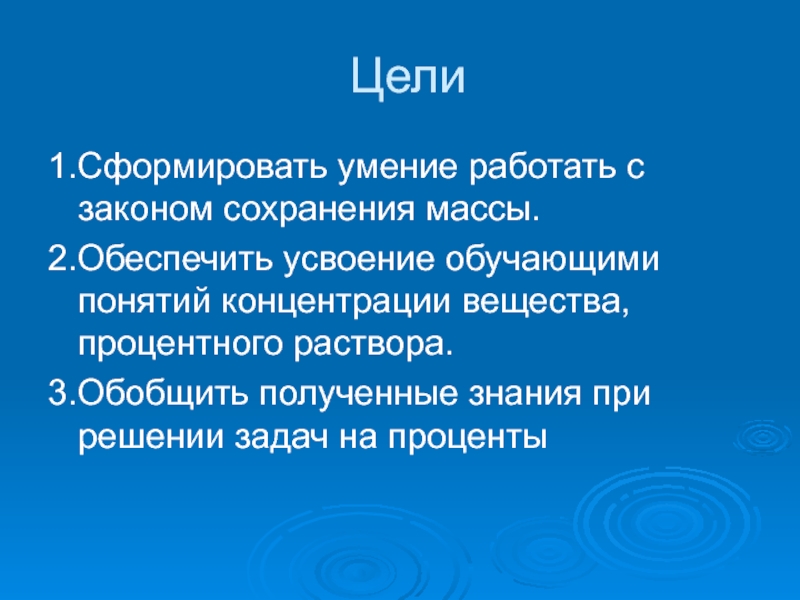 Цели

1.Сформировать умение работать с законом сохранения массы.

2.Обеспечить усвоение обучающими понятий концентрации вещества, процентного раствора.

3.Обобщить полученные знания при решении задач на проценты